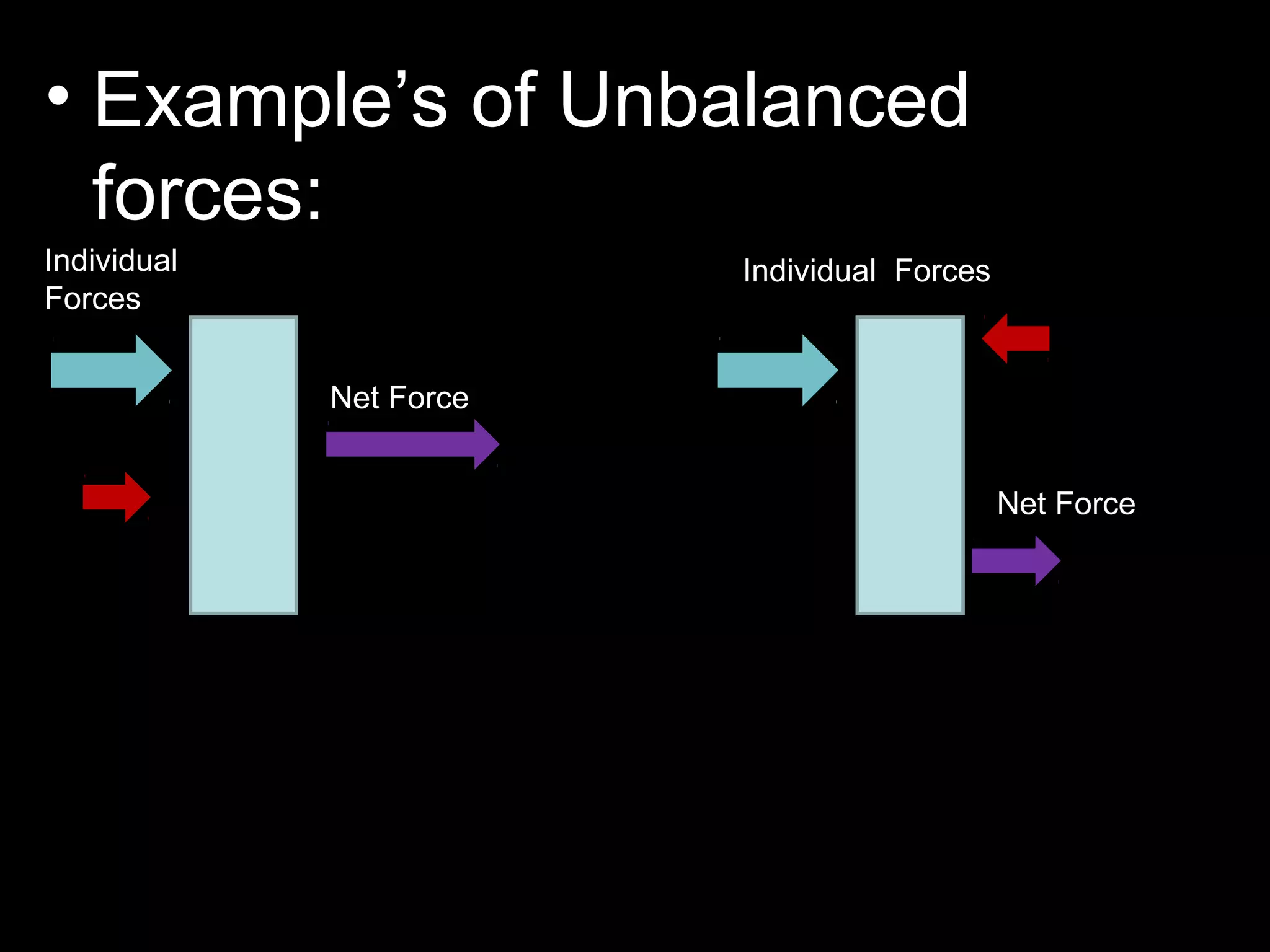 • Example’s of Unbalanced forces:

Individual Forces

Net Force

Individual Forces

Net Force